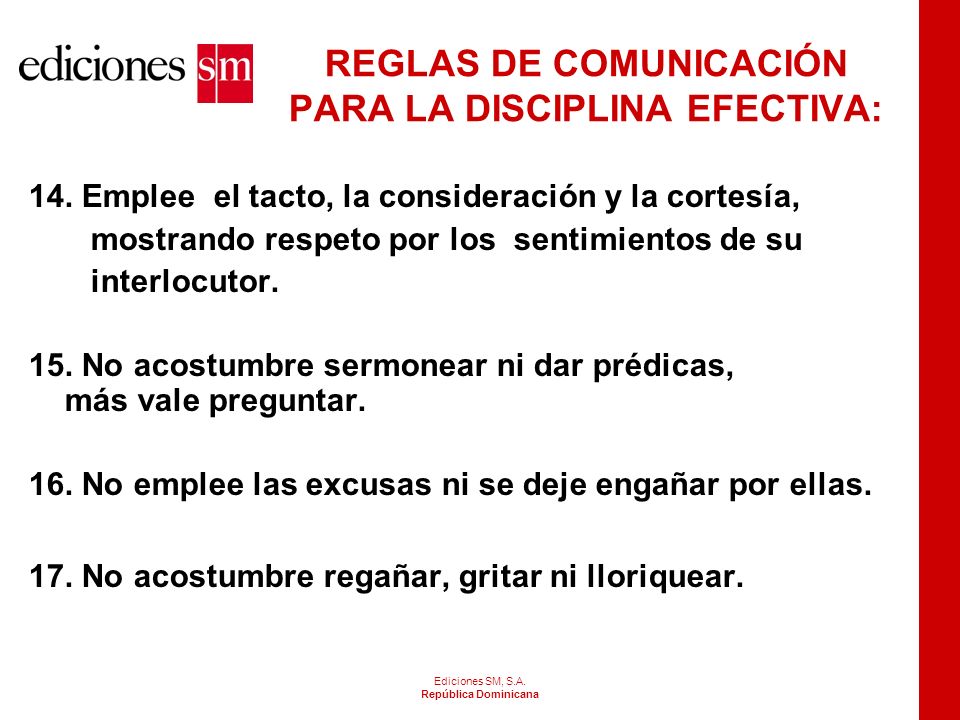 ediciones sm

REGLAS DE COMUNICACIÓN PARA LA DISCIPLINA EFECTIVA:

14. Emplee el tacto, la consideración y la cortesía, mostrando respeto por los sentimientos de su interlocutor.

15. No acostumbre sermonear ni dar prédicas, más vale preguntar.

16. No emplee las excusas ni se deje engañar por ellas.

17. No acostumbre regañar, gritar ni lloriquear.

Ediciones SM, S.A.
República Dominicana